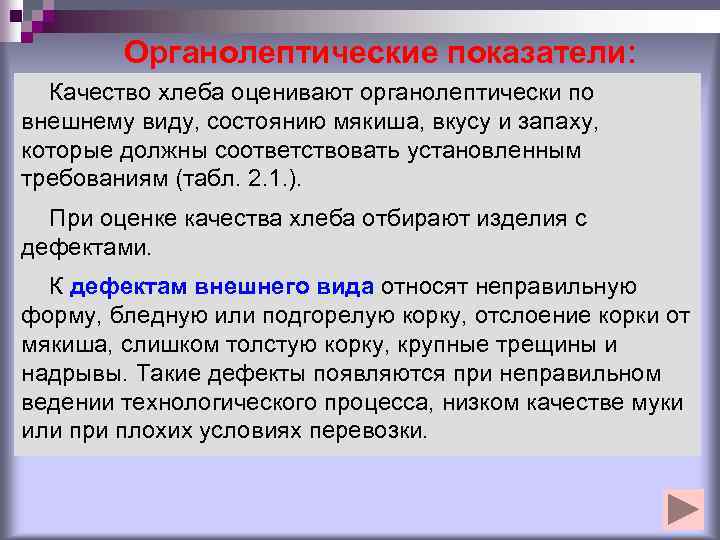 Органолептические показатели:

Качество хлеба оценивают органолептически по внешнему виду, состоянию мякиша, вкусу и запаху, которые должны соответствовать установленным требованиям (табл. 2.1.).

При оценке качества хлеба отбирают изделия с дефектами.

К дефектам внешнего вида относят неправильную форму, бледную или подгорелую корку, отслоение корки от мякиша, слишком толстую корку, крупные трещины и надрывы. Такие дефекты появляются при неправильном ведении технологического процесса, низком качестве муки или при плохих условиях перевозки.